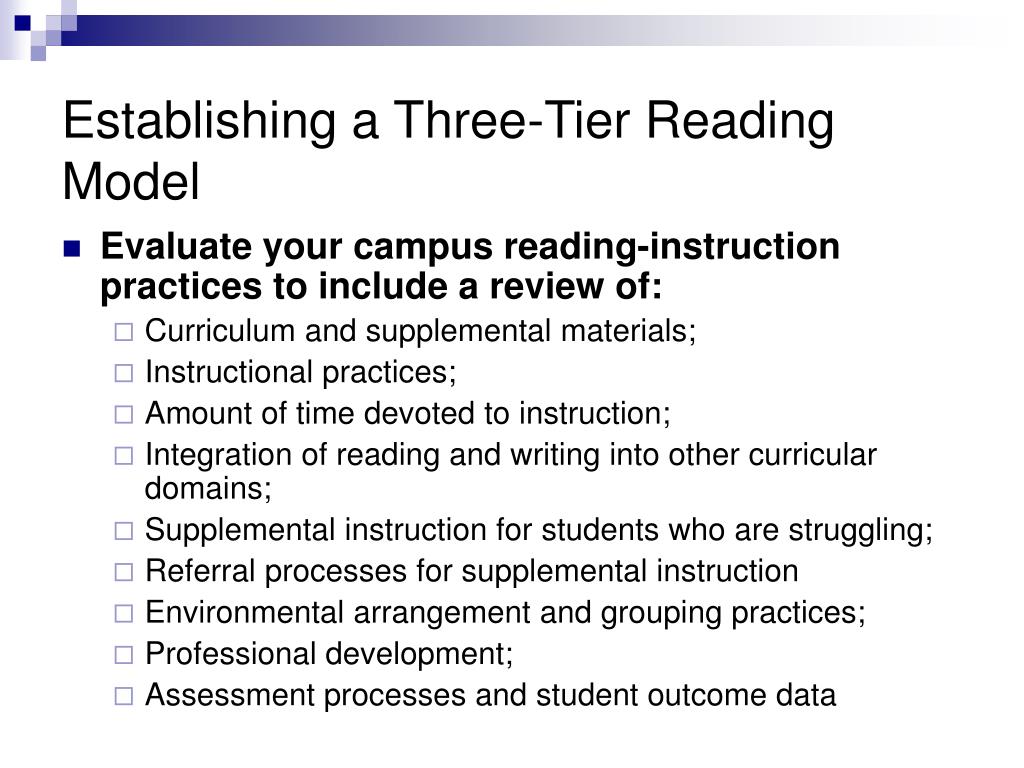 Establishing a Three-Tier Reading Model

Evaluate your campus reading-instruction practices to include a review of:

Curriculum and supplemental materials;

Instructional practices;

Amount of time devoted to instruction;

Integration of reading and writing into other curricular domains;

Supplemental instruction for students who are struggling;

Referral processes for supplemental instruction

Environmental arrangement and grouping practices;

Professional development;

Assessment processes and student outcome data